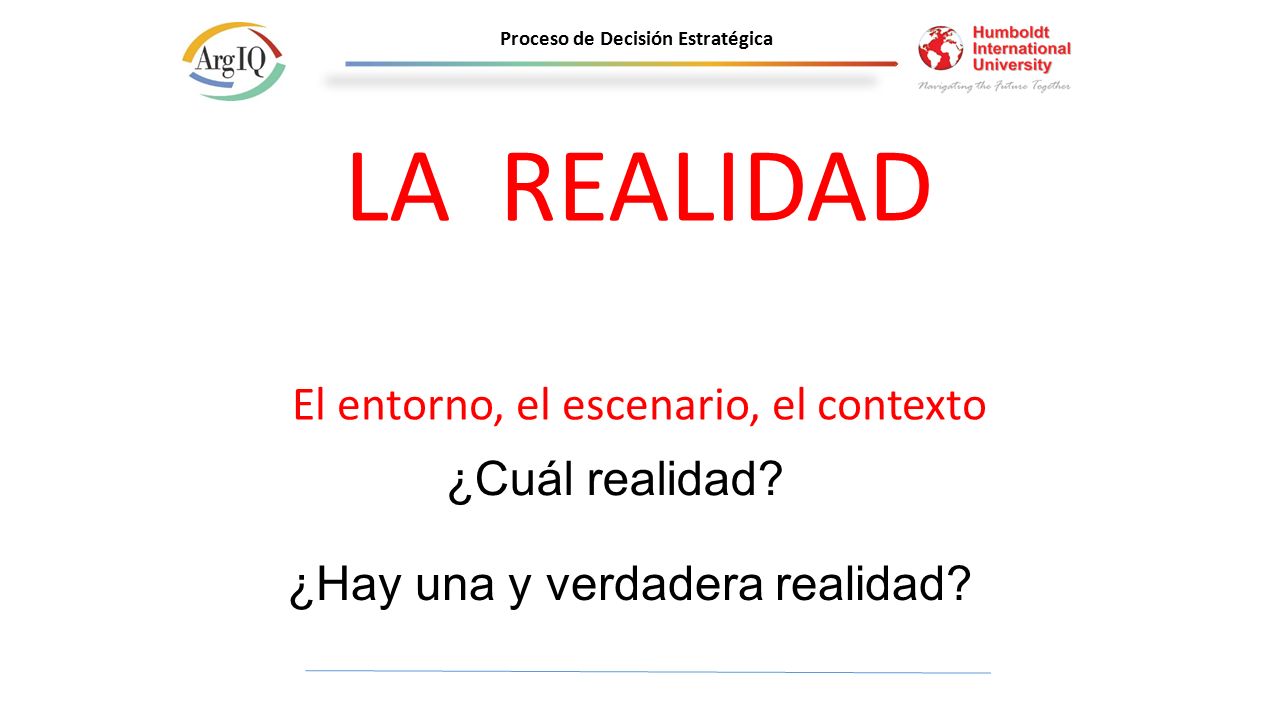 ArgIQ

Proceso de Decisión Estratégica

Humboldt International University
Navigating the Future Together

LA REALIDAD

El entorno, el escenario, el contexto

¿Cuál realidad?

¿Hay una y verdadera realidad?